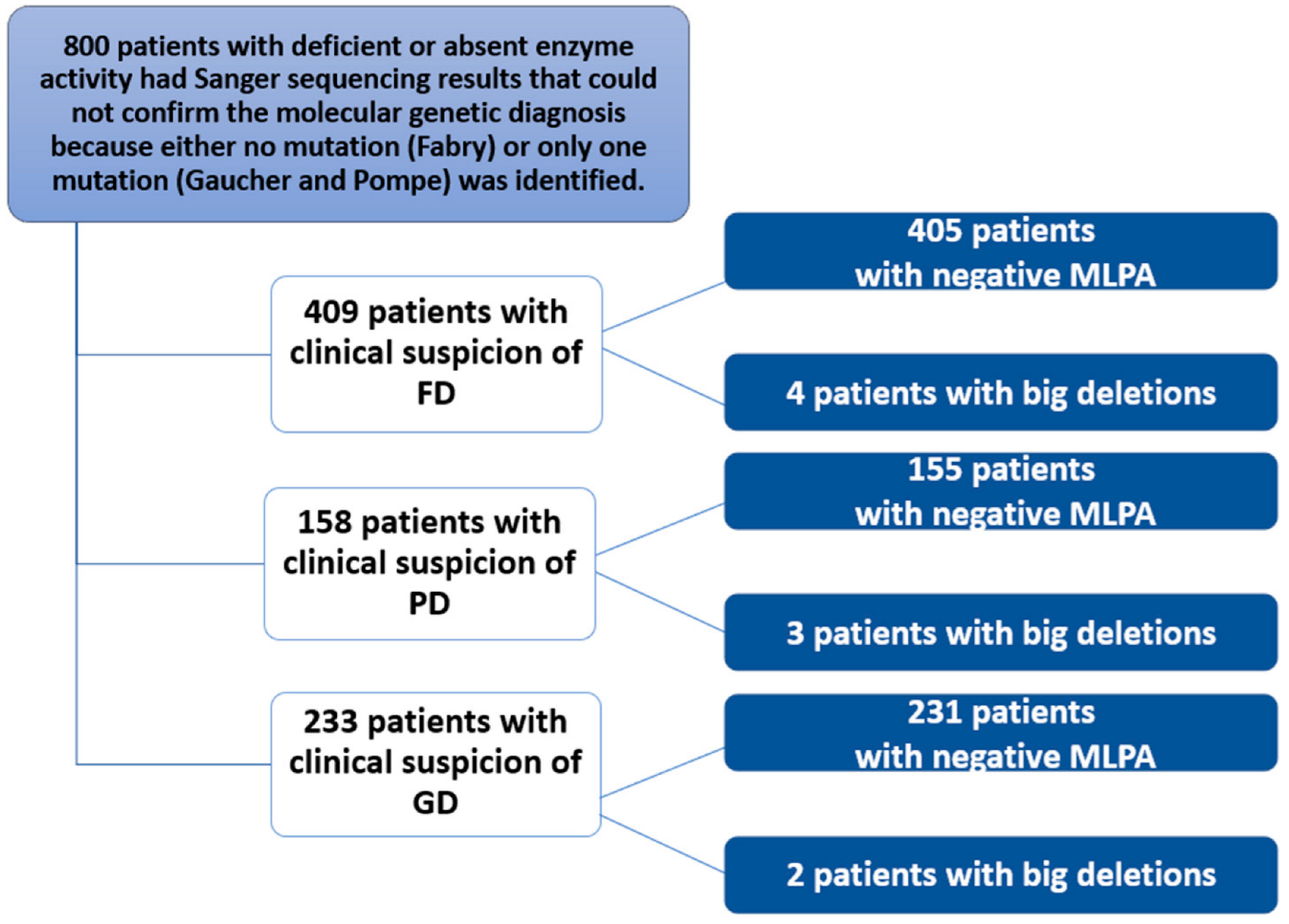 800 patients with deficient or absent enzyme activity had Sanger sequencing results that could not confirm the molecular genetic diagnosis because either no mutation (Fabry) or only one mutation (Gaucher and Pompe) was identified.

409 patients with clinical suspicion of FD

405 patients with negative MLPA

4 patients with big deletions

158 patients with clinical suspicion of PD

155 patients with negative MLPA

3 patients with big deletions

233 patients with clinical suspicion of GD

231 patients with negative MLPA

2 patients with big deletions